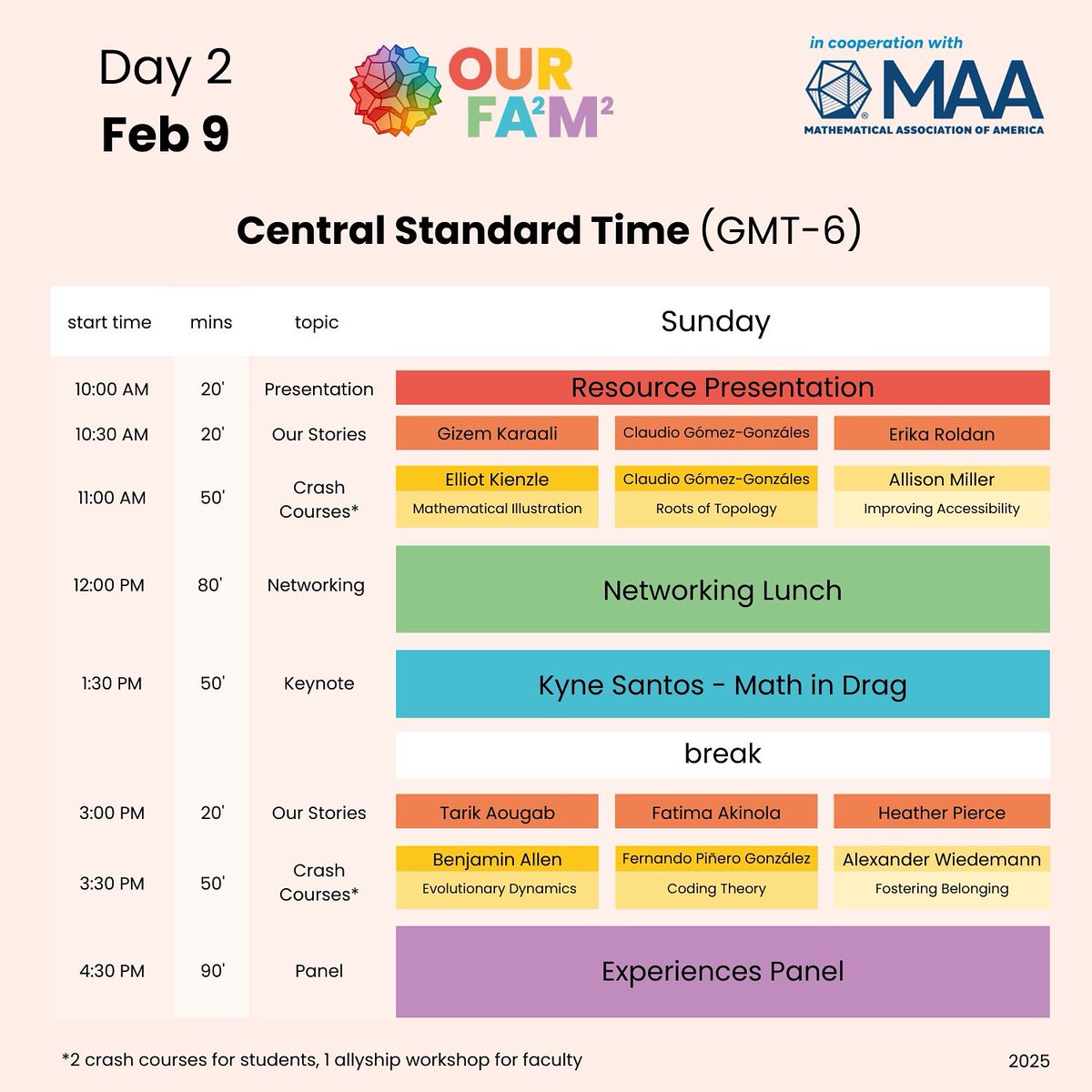 Day 2
Feb 9

OUR
FA$^2$M$^2$

in cooperation with
MAA
MATHEMATICAL ASSOCIATION OF AMERICA

Central Standard Time (GMT-6)

| start time | mins | topic | Sunday | | |
|---|---|---|---|---|---|
| 10:00 AM | 20' | Presentation | Resource Presentation | | |
| 10:30 AM | 20' | Our Stories | Gizem Karaali | Claudio Gómez-Gonzáles | Erika Roldan |
| 11:00 AM | 50' | Crash Courses* | Elliot Kienzle Mathematical Illustration | Claudio Gómez-Gonzáles Roots of Topology | Allison Miller Improving Accessibility |
| 12:00 PM | 80' | Networking | Networking Lunch | | |
| 1:30 PM | 50' | Keynote | Kyne Santos - Math in Drag | | |
| | | | break | | |
| 3:00 PM | 20' | Our Stories | Tarik Aougab | Fatima Akinola | Heather Pierce |
| 3:30 PM | 50' | Crash Courses* | Benjamin Allen Evolutionary Dynamics | Fernando Piñero González Coding Theory | Alexander Wiedemann Fostering Belonging |
| 4:30 PM | 90' | Panel | Experiences Panel | | |

*2 crash courses for students, 1 allyship workshop for faculty

2025